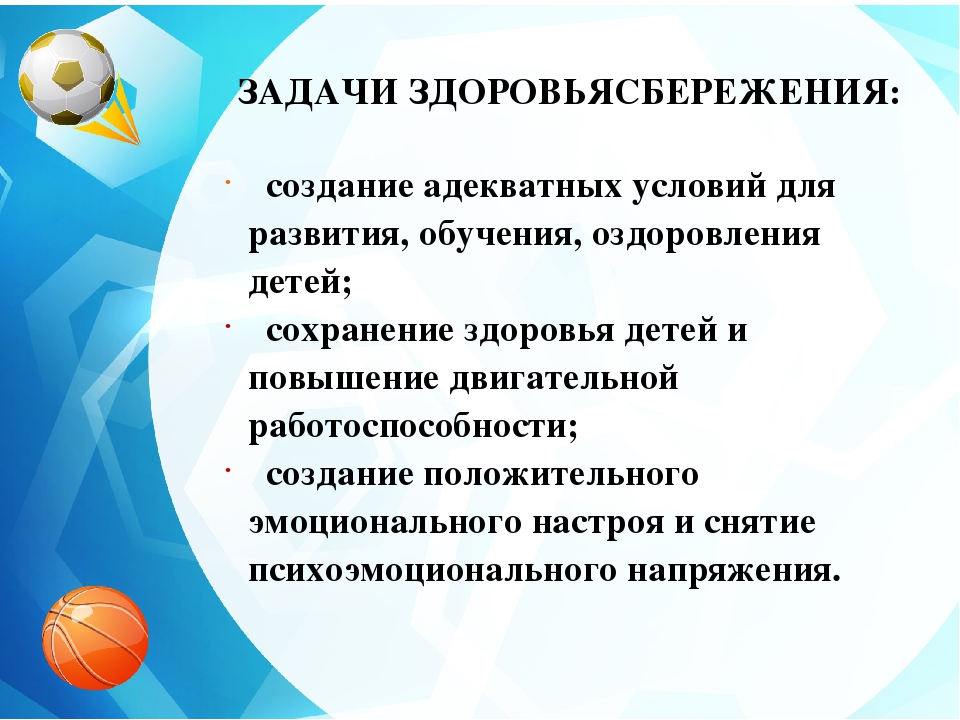 ЗАДАЧИ ЗДОРОВЬЯСБЕРЕЖЕНИЯ:

· создание адекватных условий для развития, обучения, оздоровления детей;

· сохранение здоровья детей и повышение двигательной работоспособности;

· создание положительного эмоционального настроя и снятие психоэмоционального напряжения.